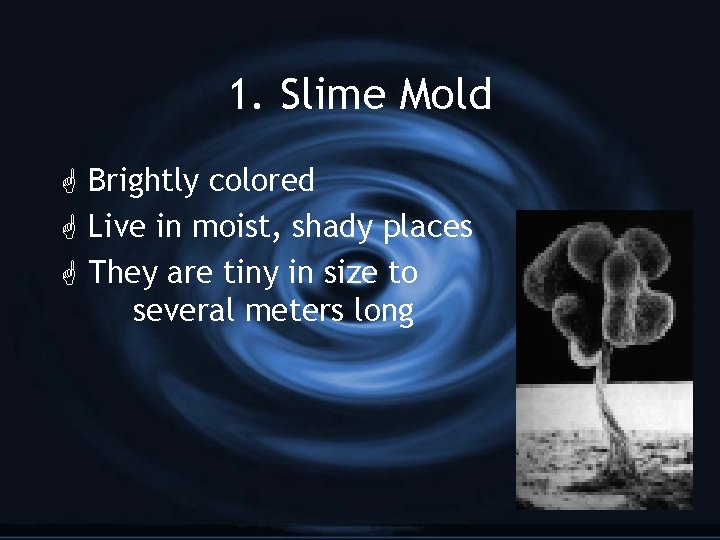 1. Slime Mold

Brightly colored

Live in moist, shady places

They are tiny in size to several meters long